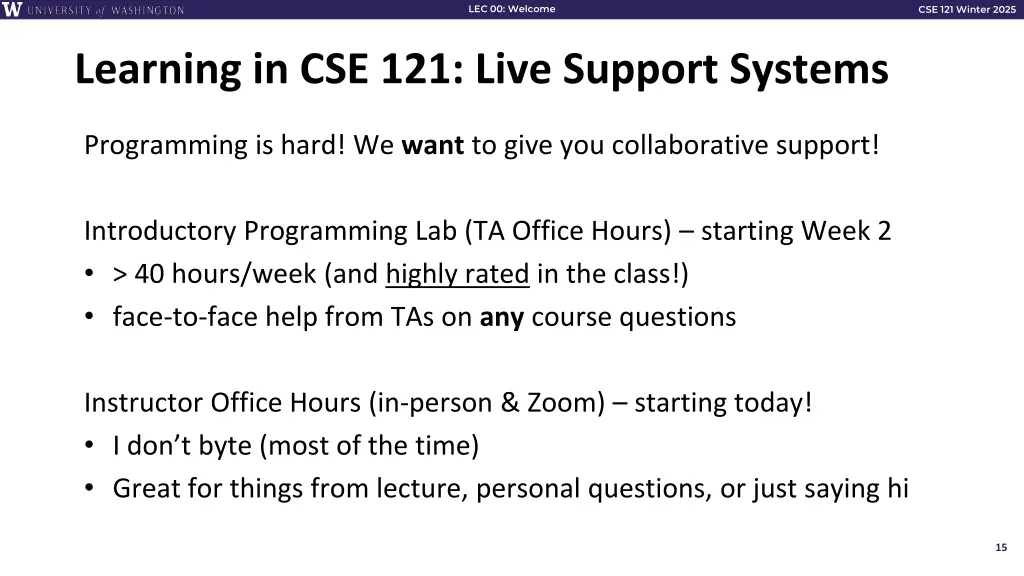 W UNIVERSITY of WASHINGTON

LEC 00: Welcome

CSE 121 Winter 2025

Learning in CSE 121: Live Support Systems

Programming is hard! We want to give you collaborative support!

Introductory Programming Lab (TA Office Hours) – starting Week 2
• > 40 hours/week (and highly rated in the class!)
• face-to-face help from TAs on any course questions

Instructor Office Hours (in-person & Zoom) – starting today!
• I don't byte (most of the time)
• Great for things from lecture, personal questions, or just saying hi

15